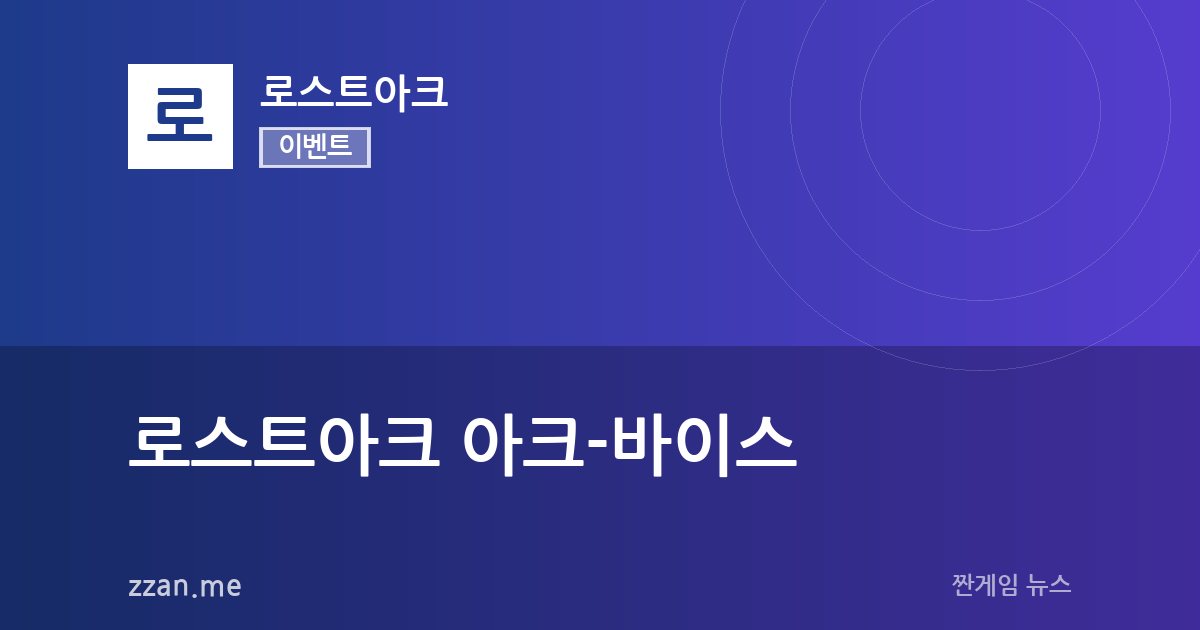 로

로스트아크

이벤트

로스트아크 아크-바이스

zzan.me

짠게임 뉴스